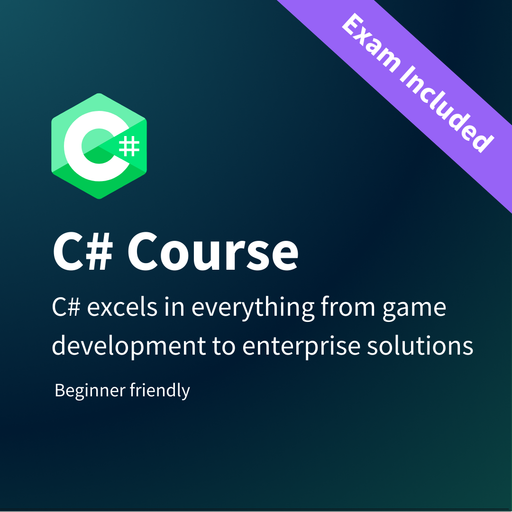 Exam Included

C#

C# Course

C# excels in everything from game development to enterprise solutions

Beginner friendly